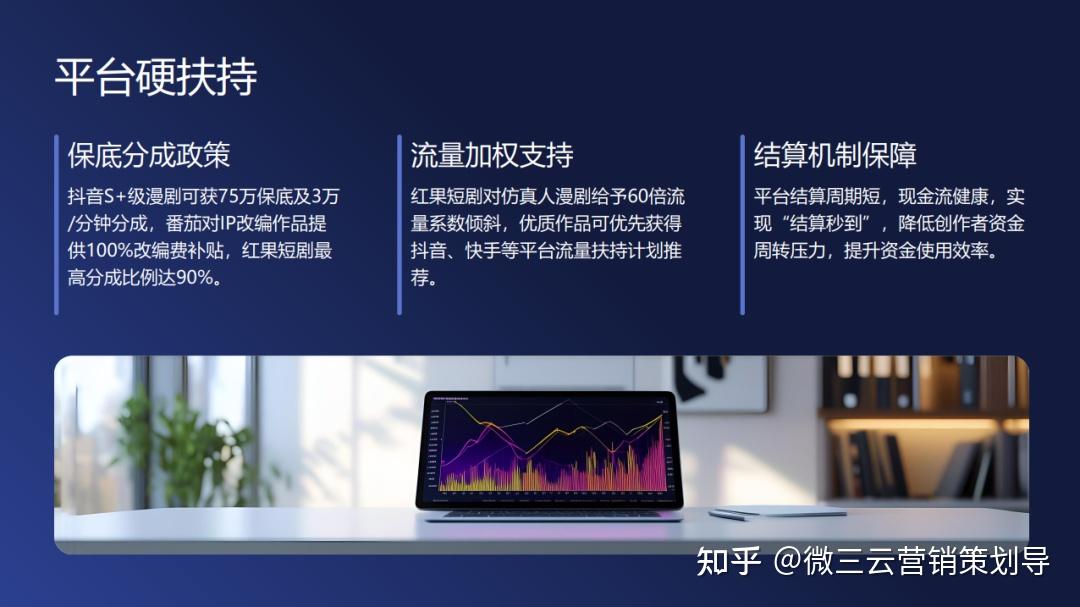 平台硬扶持

保底分成政策

抖音S+级漫剧可获75万保底及3万/分钟分成，番茄对IP改编作品提供100%改编费补贴，红果短剧最高分成比例达90%。

流量加权支持

红果短剧对仿真人漫剧给予60倍流量系数倾斜，优质作品可优先获得抖音、快手等平台流量扶持计划推荐。

结算机制保障

平台结算周期短，现金流健康，实现“结算秒到”，降低创作者资金周转压力，提升资金使用效率。

知乎 @微三云营销策划导